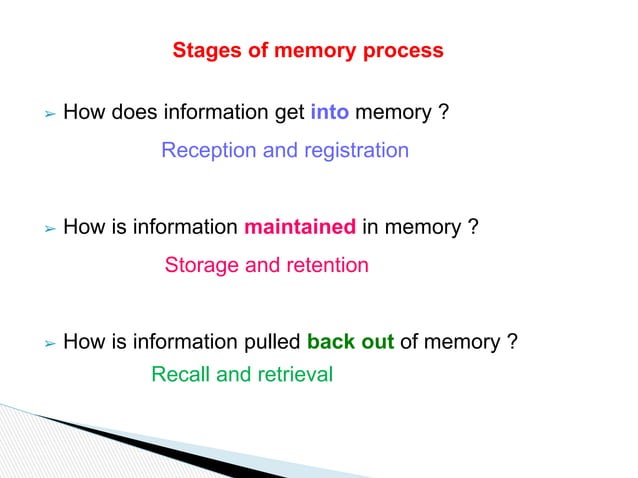 Stages of memory process

➢ How does information get into memory ?

Reception and registration

➢ How is information maintained in memory ?

Storage and retention

➢ How is information pulled back out of memory ?

Recall and retrieval